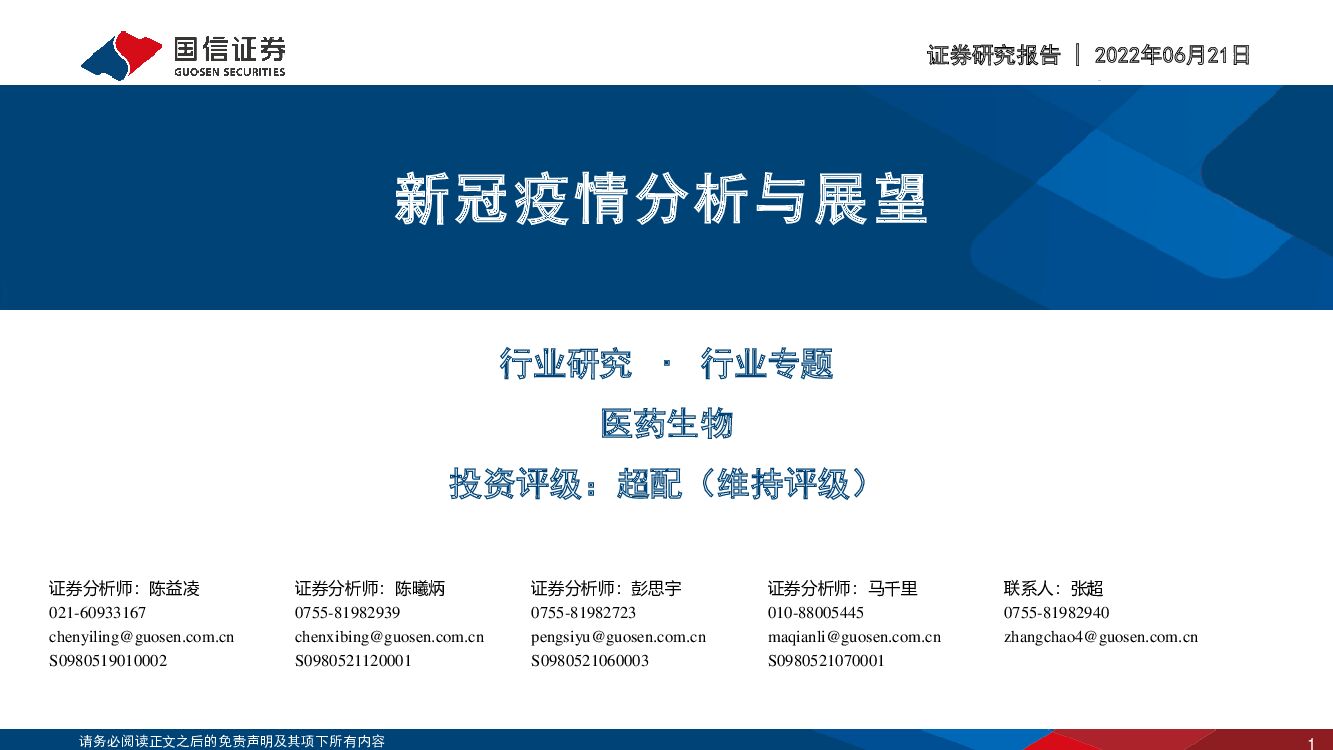 国信证券
GUOSEN SECURITIES

证券研究报告 | 2022年06月21日

新冠疫情分析与展望

行业研究 · 行业专题

医药生物

投资评级：超配（维持评级）

证券分析师：陈益凌
021-60933167
chenyiling@guosen.com.cn
S0980519010002

证券分析师：陈曦炳
0755-81982939
chenxibing@guosen.com.cn
S0980521120001

证券分析师：彭思宇
0755-81982723
pengsiyu@guosen.com.cn
S0980521060003

证券分析师：马千里
010-88005445
maqianli@guosen.com.cn
S0980521070001

联系人：张超
0755-81982940
zhangchao4@guosen.com.cn

请务必阅读正文之后的免责声明及其项下所有内容

1